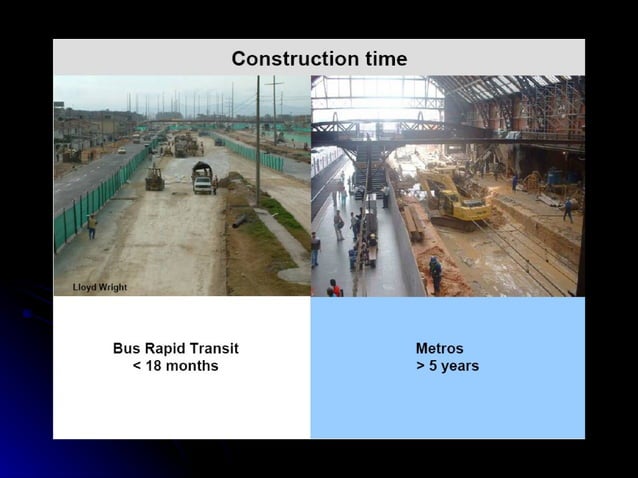 Construction time

Lloyd Wright

Bus Rapid Transit
< 18 months

Metros
> 5 years